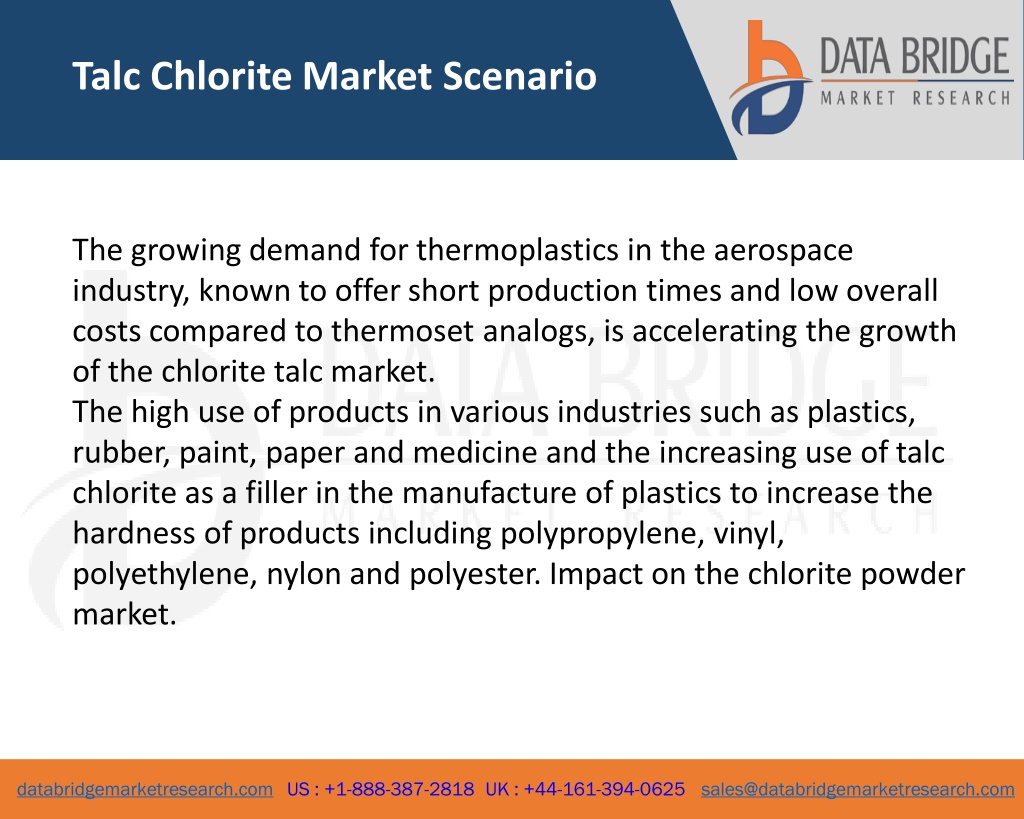 Talc Chlorite Market Scenario

DATA BRIDGE
MARKET RESEARCH

The growing demand for thermoplastics in the aerospace industry, known to offer short production times and low overall costs compared to thermoset analogs, is accelerating the growth of the chlorite talc market.
The high use of products in various industries such as plastics, rubber, paint, paper and medicine and the increasing use of talc chlorite as a filler in the manufacture of plastics to increase the hardness of products including polypropylene, vinyl, polyethylene, nylon and polyester. Impact on the chlorite powder market.

DATA BRIDGE
MARKET RESEARCH

databridgemarketresearch.com US : +1-888-387-2818 UK : +44-161-394-0625 sales@databridgemarketresearch.com